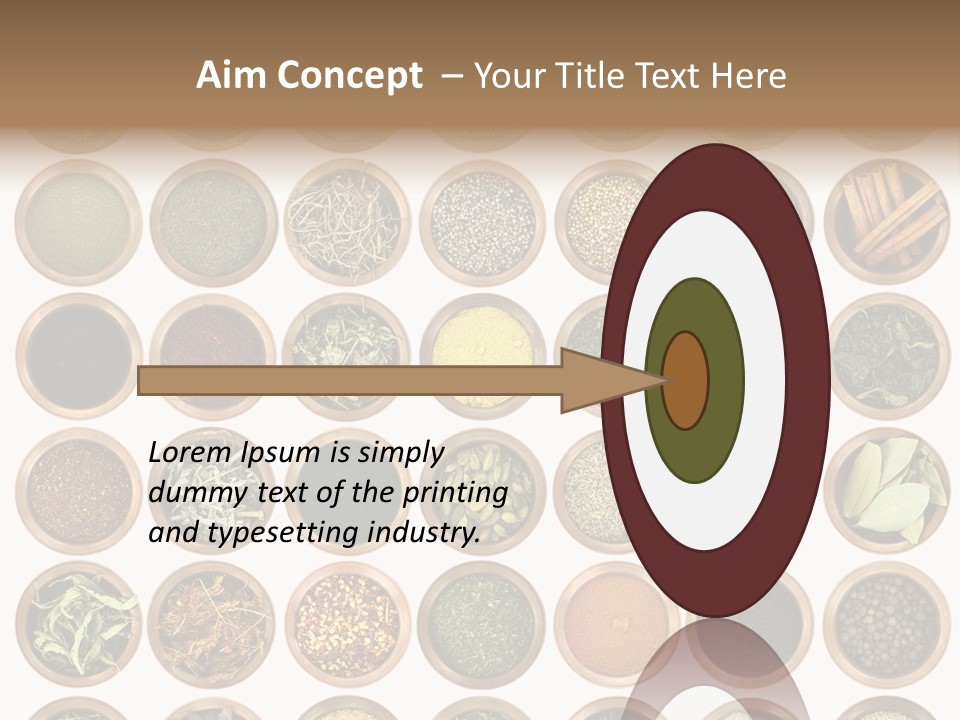 Aim Concept – Your Title Text Here

Lorem Ipsum is simply dummy text of the printing and typesetting industry.